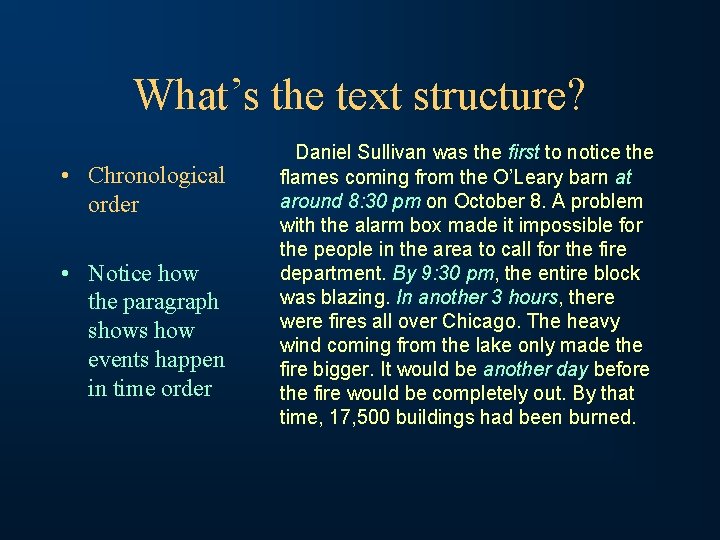 What's the text structure?

• Chronological order

• Notice how the paragraph shows how events happen in time order

Daniel Sullivan was the first to notice the flames coming from the O'Leary barn at around 8:30 pm on October 8. A problem with the alarm box made it impossible for the people in the area to call for the fire department. By 9:30 pm, the entire block was blazing. In another 3 hours, there were fires all over Chicago. The heavy wind coming from the lake only made the fire bigger. It would be another day before the fire would be completely out. By that time, 17,500 buildings had been burned.